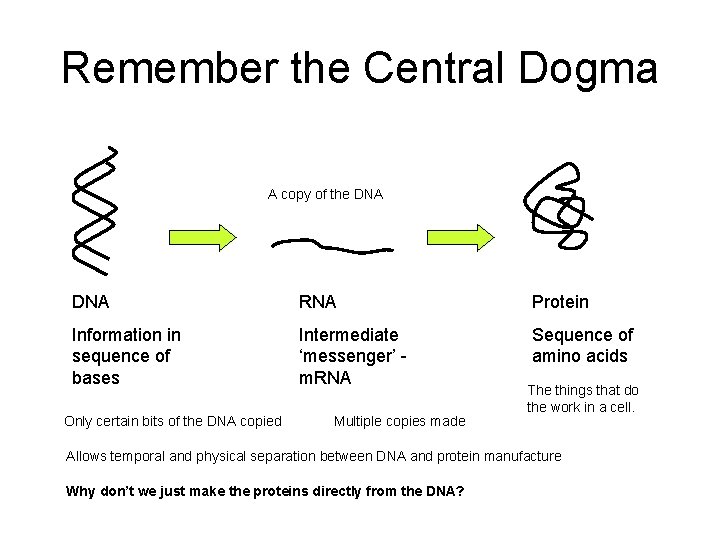 Remember the Central Dogma

A copy of the DNA

DNA

Information in sequence of bases

RNA

Intermediate ‘messenger’ - mRNA

Protein

Sequence of amino acids

The things that do the work in a cell.

Only certain bits of the DNA copied

Multiple copies made

Allows temporal and physical separation between DNA and protein manufacture

Why don’t we just make the proteins directly from the DNA?